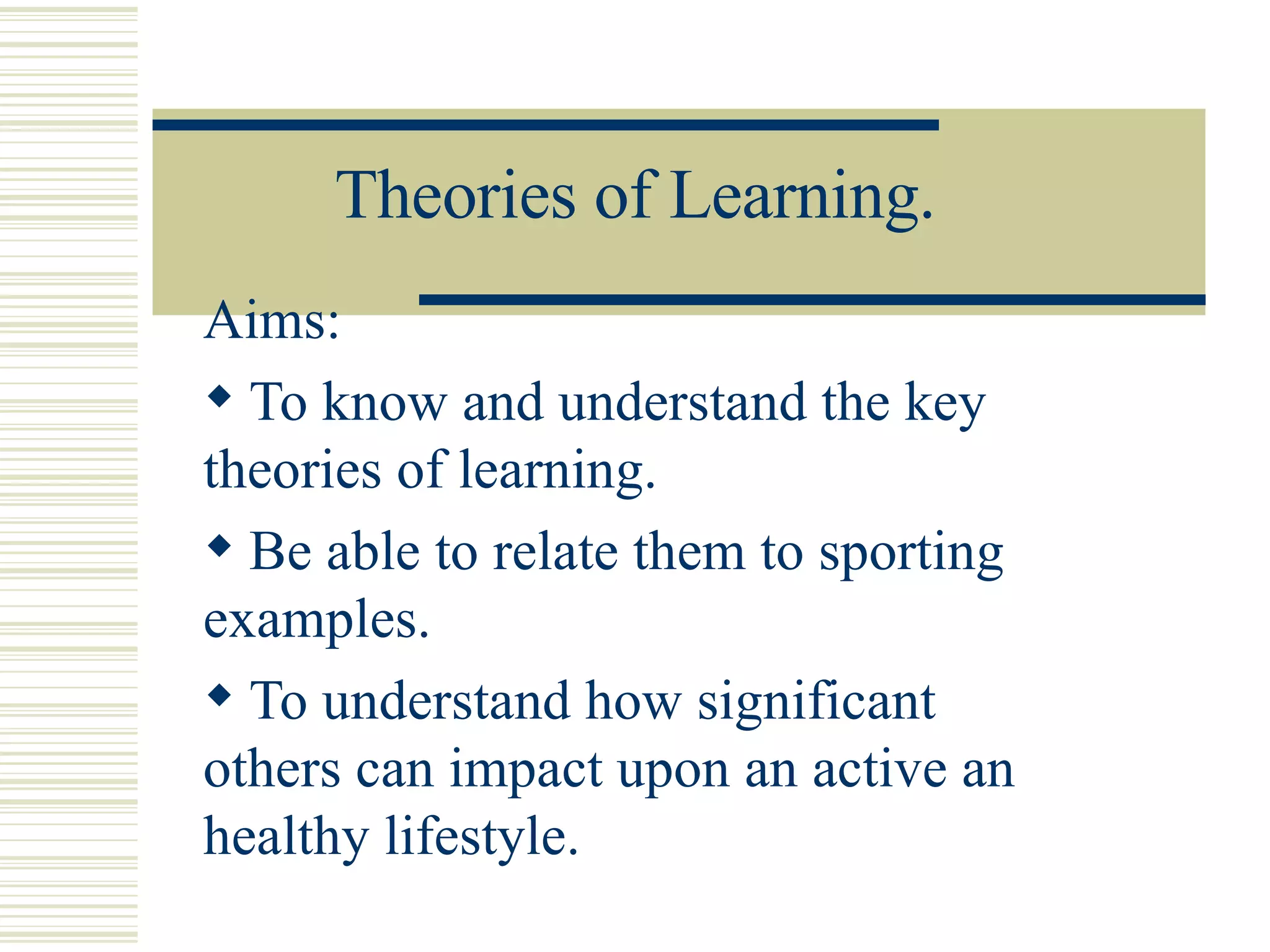 Theories of Learning.

Aims:

◆ To know and understand the key theories of learning.

◆ Be able to relate them to sporting examples.

◆ To understand how significant others can impact upon an active an healthy lifestyle.